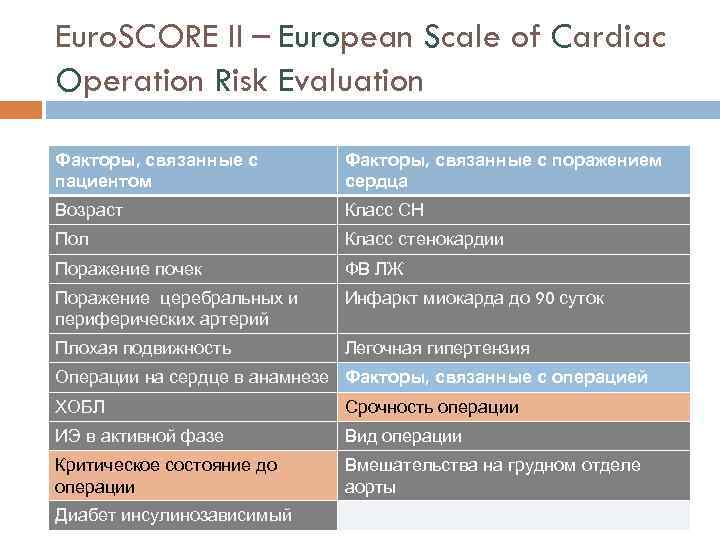 EuroSCORE II – European Scale of Cardiac Operation Risk Evaluation

| Факторы, связанные с пациентом | Факторы, связанные с поражением сердца |
|---|---|
| Возраст | Класс СН |
| Пол | Класс стенокардии |
| Поражение почек | ФВ ЛЖ |
| Поражение церебральных и периферических артерий | Инфаркт миокарда до 90 суток |
| Плохая подвижность | Легочная гипертензия |
| Операции на сердце в анамнезе | Факторы, связанные с операцией |
| ХОБЛ | Срочность операции |
| ИЭ в активной фазе | Вид операции |
| Критическое состояние до операции | Вмешательства на грудном отделе аорты |
| Диабет инсулинозависимый | |